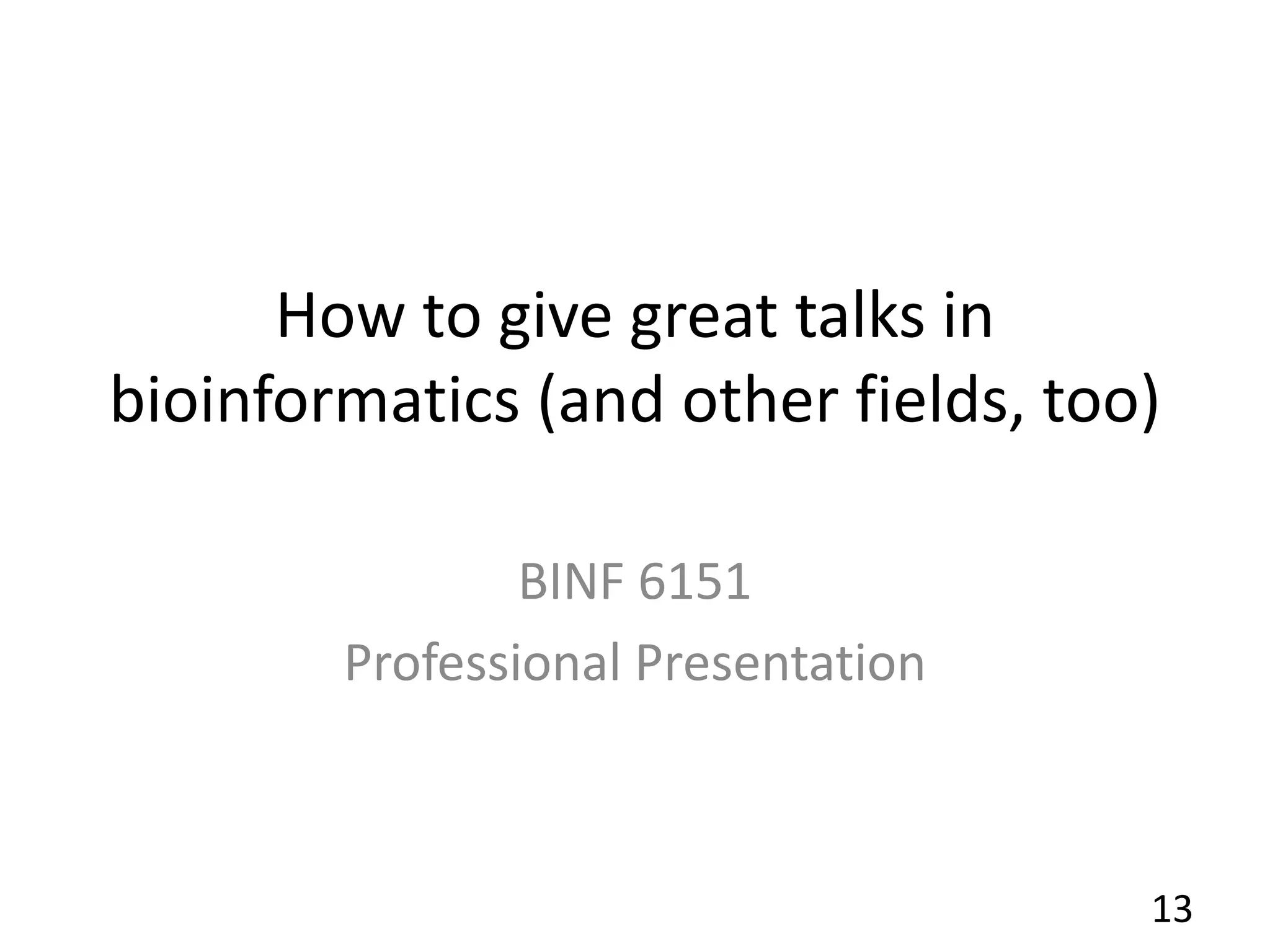 How to give great talks in bioinformatics (and other fields, too)

BINF 6151

Professional Presentation

13